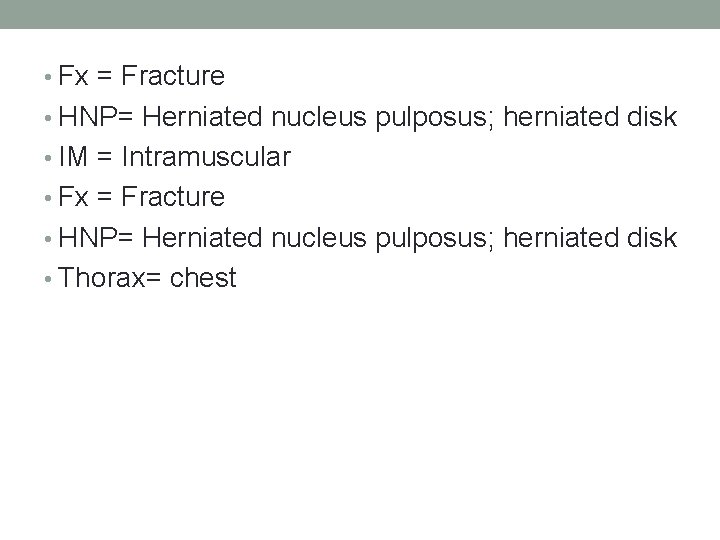 • Fx = Fracture
• HNP= Herniated nucleus pulposus; herniated disk
• IM = Intramuscular
• Fx = Fracture
• HNP= Herniated nucleus pulposus; herniated disk
• Thorax= chest